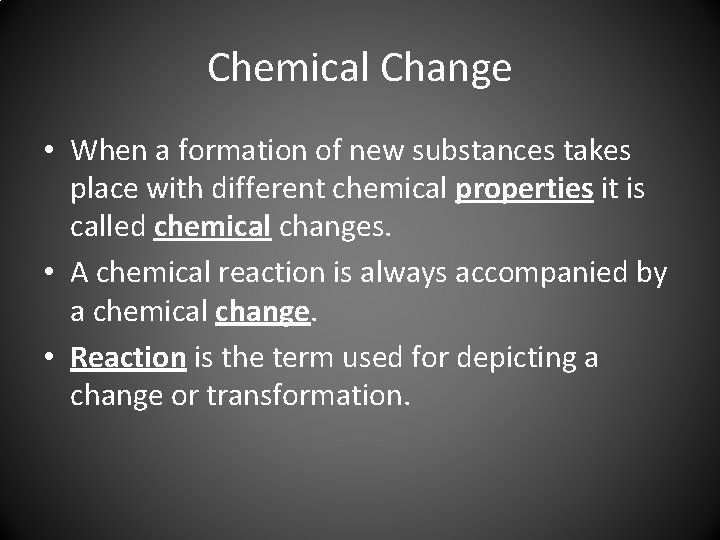 Chemical Change

• When a formation of new substances takes place with different chemical properties it is called chemical changes.

• A chemical reaction is always accompanied by a chemical change.

• Reaction is the term used for depicting a change or transformation.